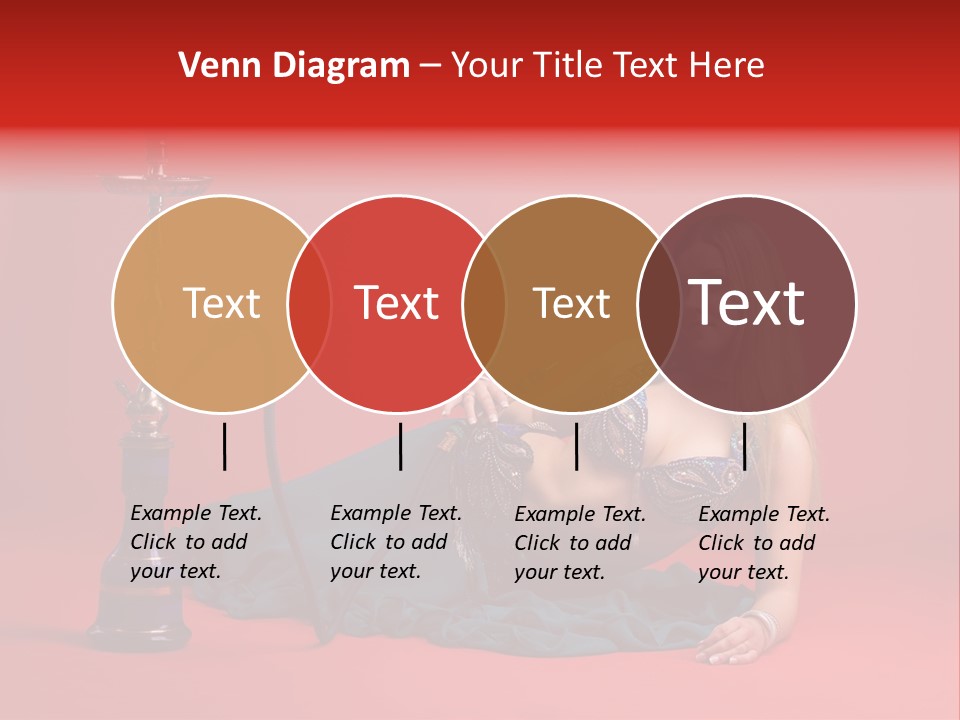 Venn Diagram – Your Title Text Here

Text

Text

Text

Text

Example Text. Click to add your text.

Example Text. Click to add your text.

Example Text. Click to add your text.

Example Text. Click to add your text.